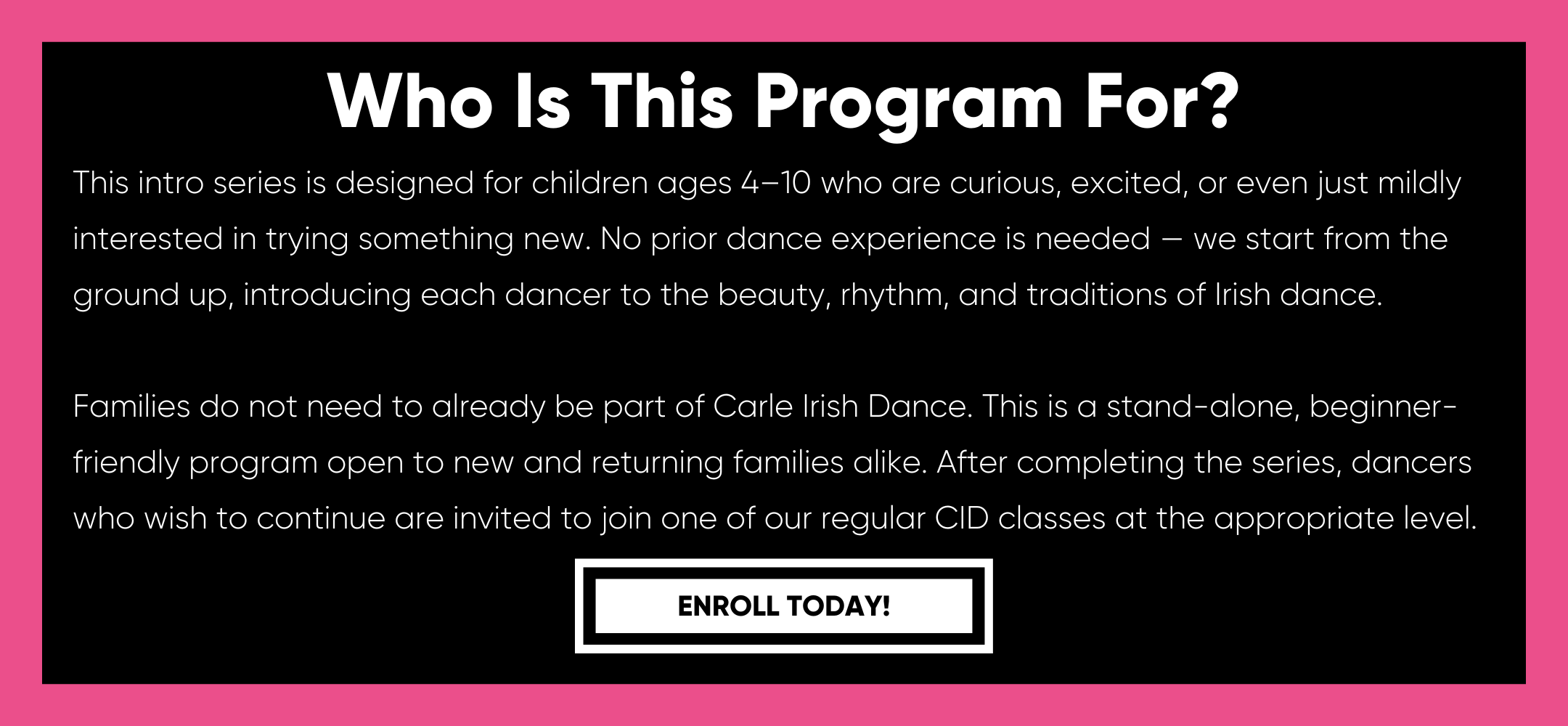 Who Is This Program For?

This intro series is designed for children ages 4–10 who are curious, excited, or even just mildly interested in trying something new. No prior dance experience is needed — we start from the ground up, introducing each dancer to the beauty, rhythm, and traditions of Irish dance.

Families do not need to already be part of Carle Irish Dance. This is a stand-alone, beginner-friendly program open to new and returning families alike. After completing the series, dancers who wish to continue are invited to join one of our regular CID classes at the appropriate level.

ENROLL TODAY!